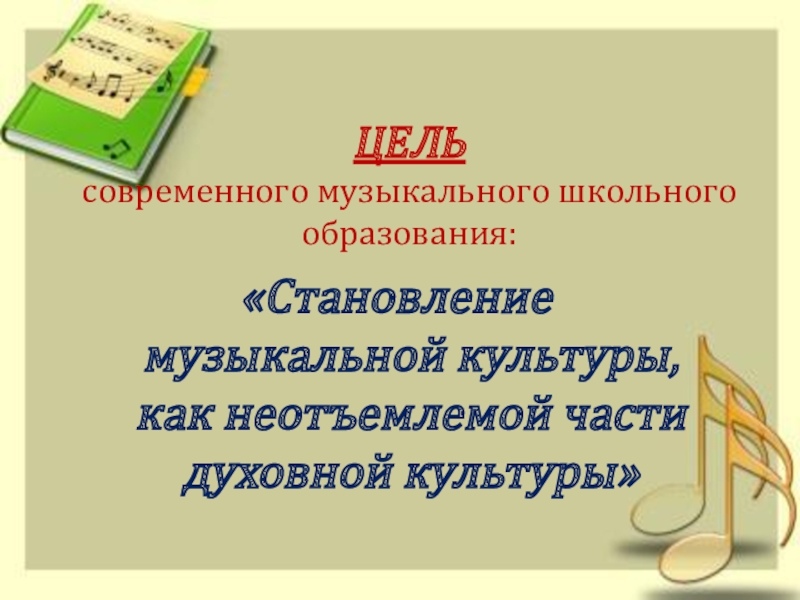 ЦЕЛЬ

современного музыкального школьного образования:

«Становление музыкальной культуры, как неотъемлемой части духовной культуры»